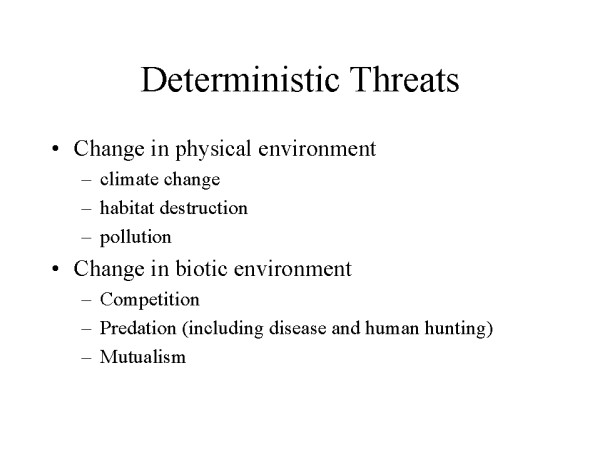 Deterministic Threats

• Change in physical environment
– climate change
– habitat destruction
– pollution

• Change in biotic environment
– Competition
– Predation (including disease and human hunting)
– Mutualism